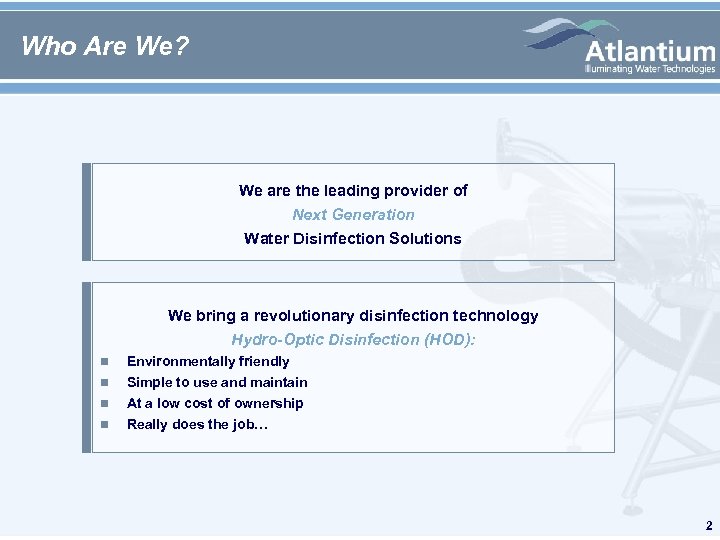 Who Are We?

Atlantium
Illuminating Water Technologies

We are the leading provider of
Next Generation
Water Disinfection Solutions

We bring a revolutionary disinfection technology
Hydro-Optic Disinfection (HOD):

- Environmentally friendly
- Simple to use and maintain
- At a low cost of ownership
- Really does the job…

2